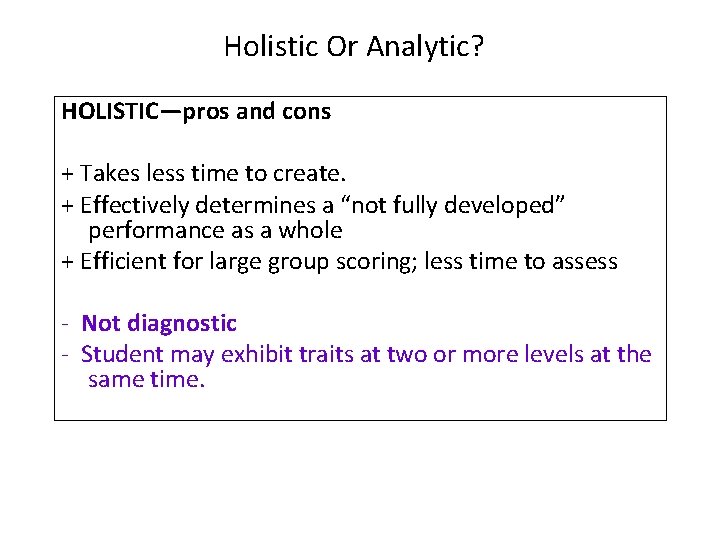 Holistic Or Analytic?

HOLISTIC—pros and cons

+ Takes less time to create.
+ Effectively determines a “not fully developed” performance as a whole
+ Efficient for large group scoring; less time to assess

- Not diagnostic
- Student may exhibit traits at two or more levels at the same time.